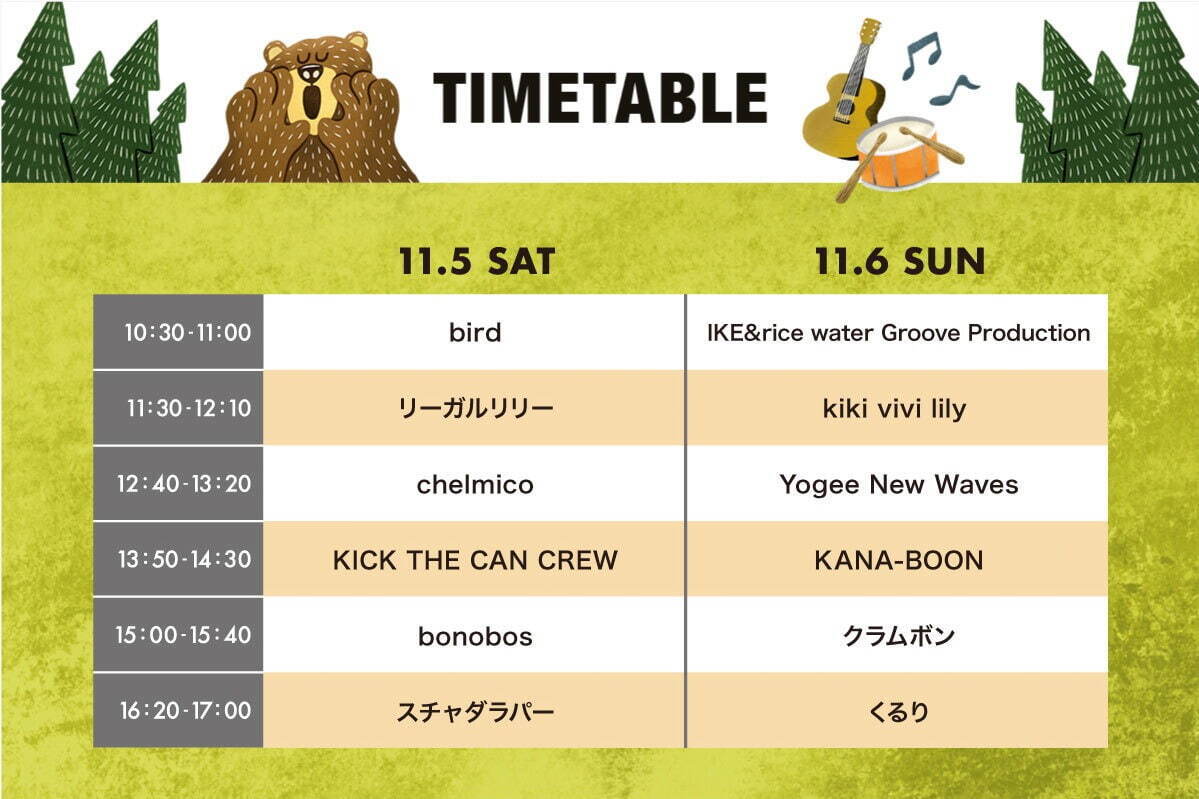 TIMETABLE

|  | 11.5 SAT | 11.6 SUN |
|---|---|---|
| 10:30-11:00 | bird | IKE&rice water Groove Production |
| 11:30-12:10 | リーガルリリー | kiki vivi lily |
| 12:40-13:20 | chelmico | Yogee New Waves |
| 13:50-14:30 | KICK THE CAN CREW | KANA-BOON |
| 15:00-15:40 | bonobos | クラムボン |
| 16:20-17:00 | スチャダラパー | くるり |